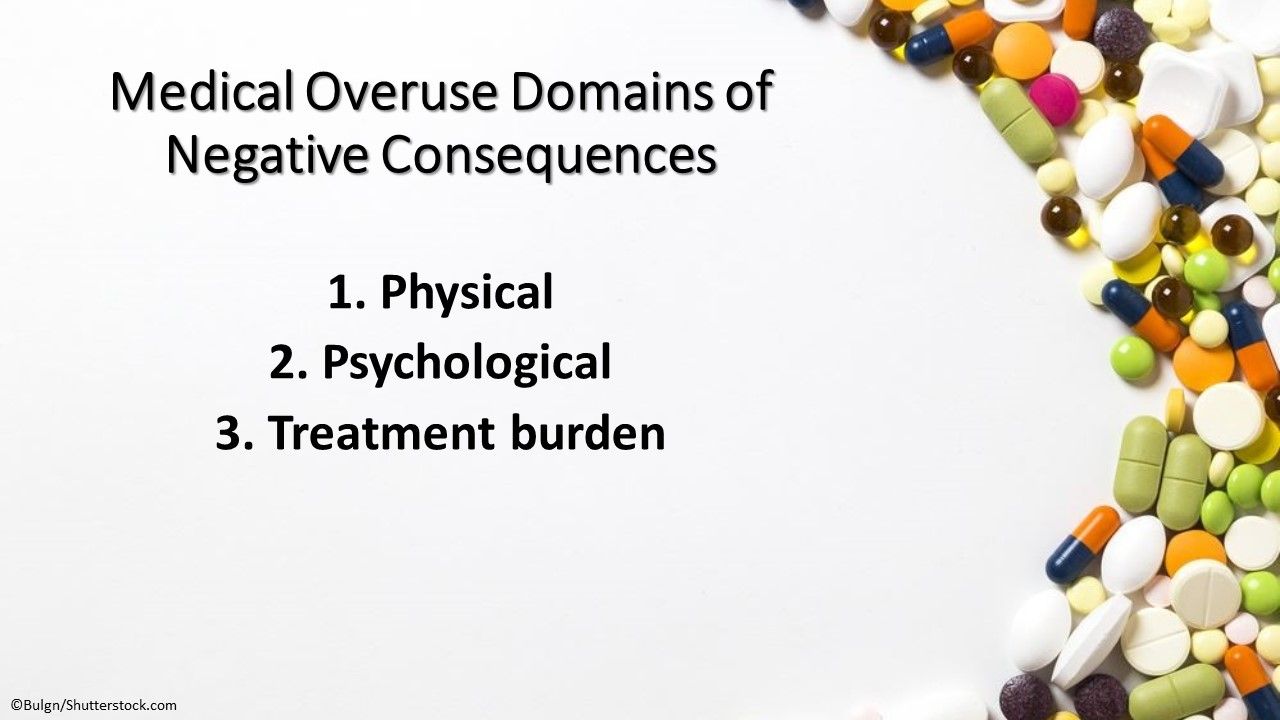 Medical Overuse Domains of Negative Consequences

1. Physical
2. Psychological
3. Treatment burden

©Bulgn/Shutterstock.com